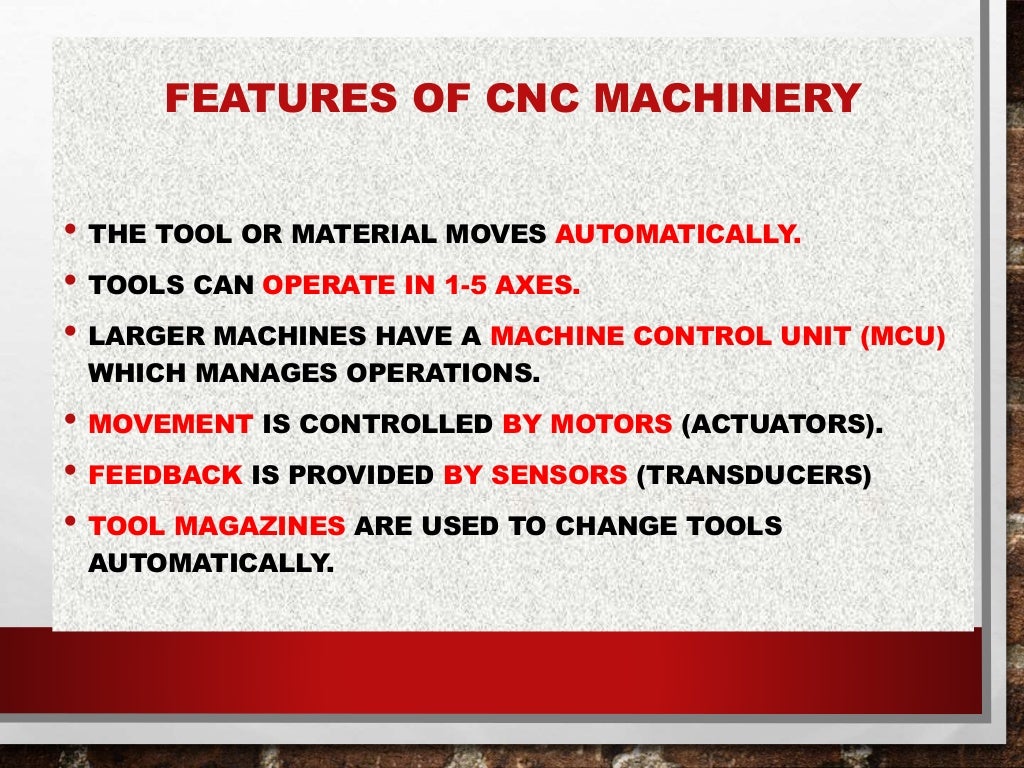 FEATURES OF CNC MACHINERY

• THE TOOL OR MATERIAL MOVES AUTOMATICALLY.
• TOOLS CAN OPERATE IN 1-5 AXES.
• LARGER MACHINES HAVE A MACHINE CONTROL UNIT (MCU) WHICH MANAGES OPERATIONS.
• MOVEMENT IS CONTROLLED BY MOTORS (ACTUATORS).
• FEEDBACK IS PROVIDED BY SENSORS (TRANSDUCERS)
• TOOL MAGAZINES ARE USED TO CHANGE TOOLS AUTOMATICALLY.